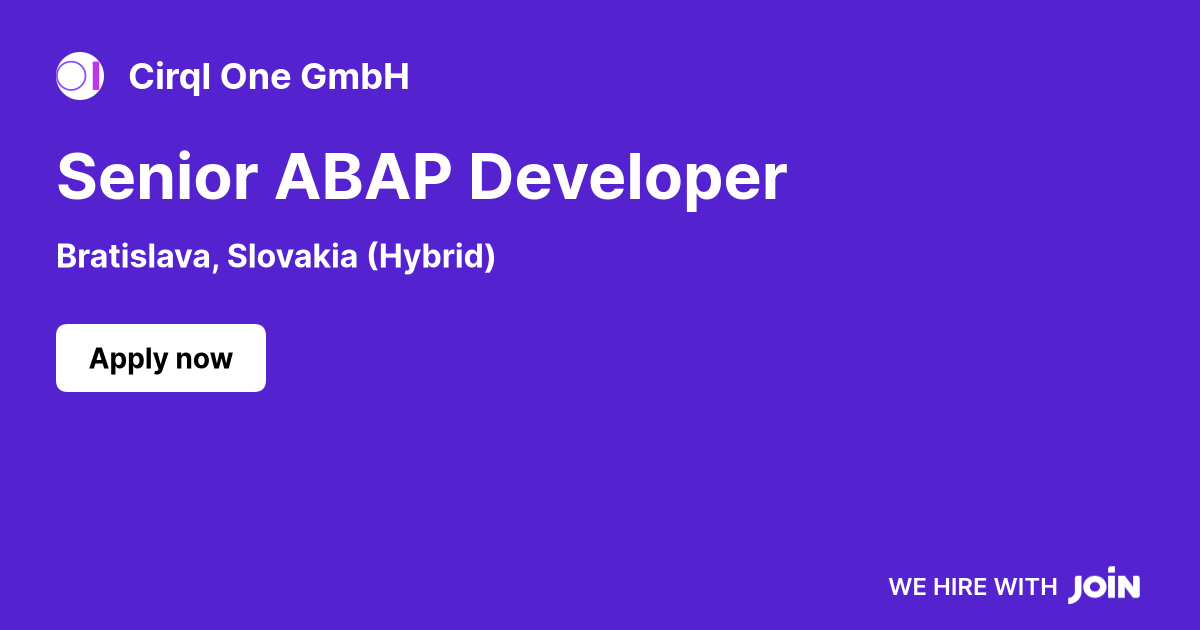 Cirql One GmbH

Senior ABAP Developer

Bratislava, Slovakia (Hybrid)

Apply now

WE HIRE WITH JOIN